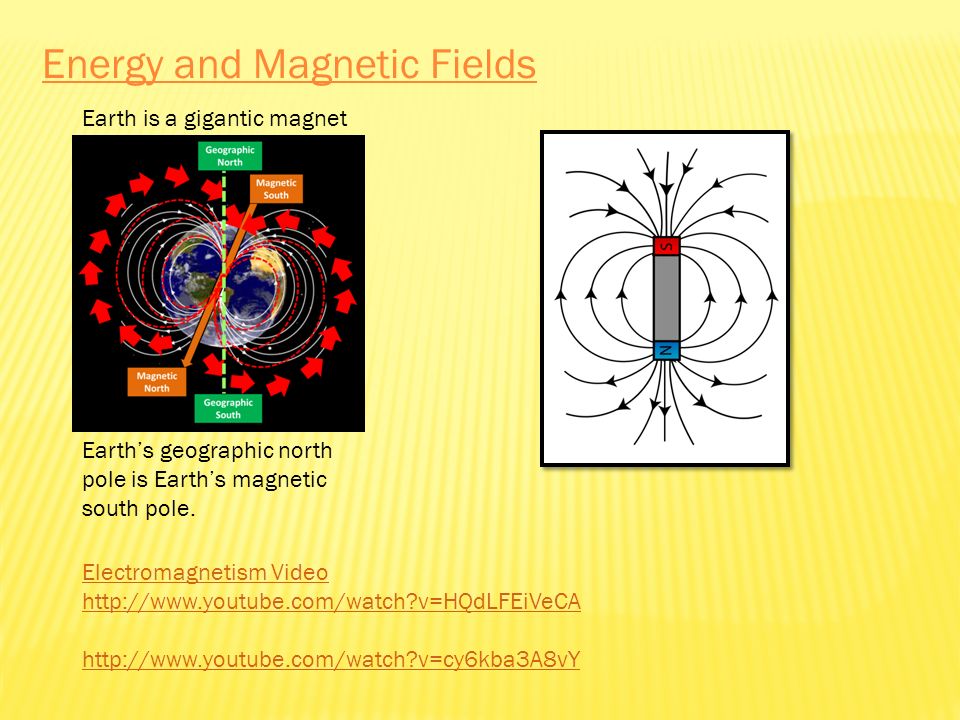 Energy and Magnetic Fields

Earth is a gigantic magnet

Geographic North

Magnetic South

Magnetic North

Geographic South

S

N

Earth's geographic north pole is Earth's magnetic south pole.

Electromagnetism Video
http://www.youtube.com/watch?v=HQdLFEiVeCA

http://www.youtube.com/watch?v=cy6kba3A8vY